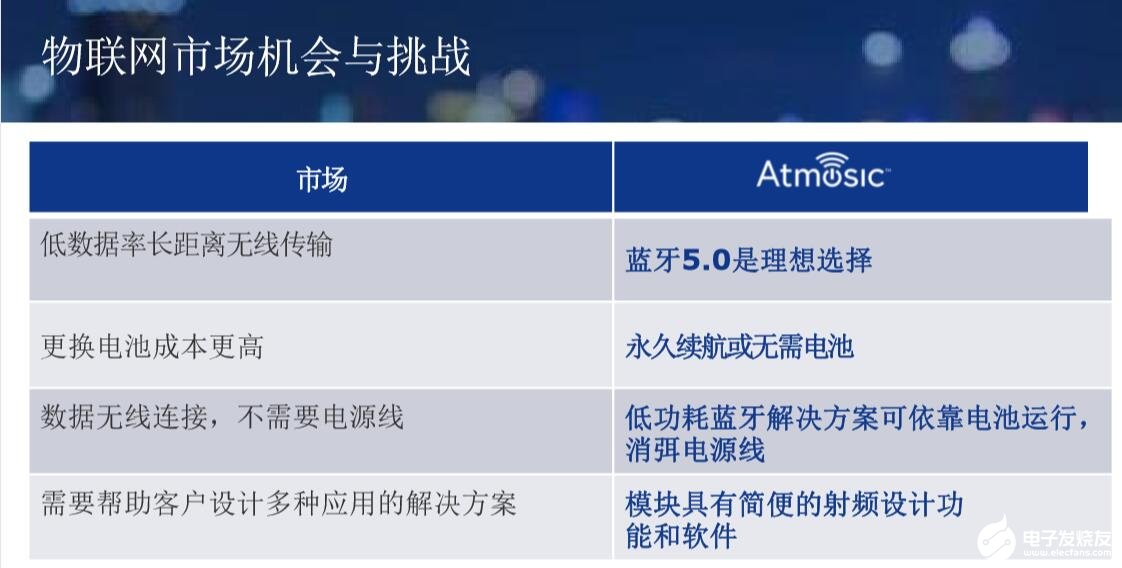 物联网市场机会与挑战

| 市场 | Atmosic |
|---|---|
| 低数据率长距离无线传输 | 蓝牙5.0是理想选择 |
| 更换电池成本更高 | 永久续航或无需电池 |
| 数据无线连接，不需要电源线 | 低功耗蓝牙解决方案可依靠电池运行，消弭电源线 |
| 需要帮助客户设计多种应用的解决方案 | 模块具有简便的射频设计功能和软件 |

电子发烧友
www.elecfans.com